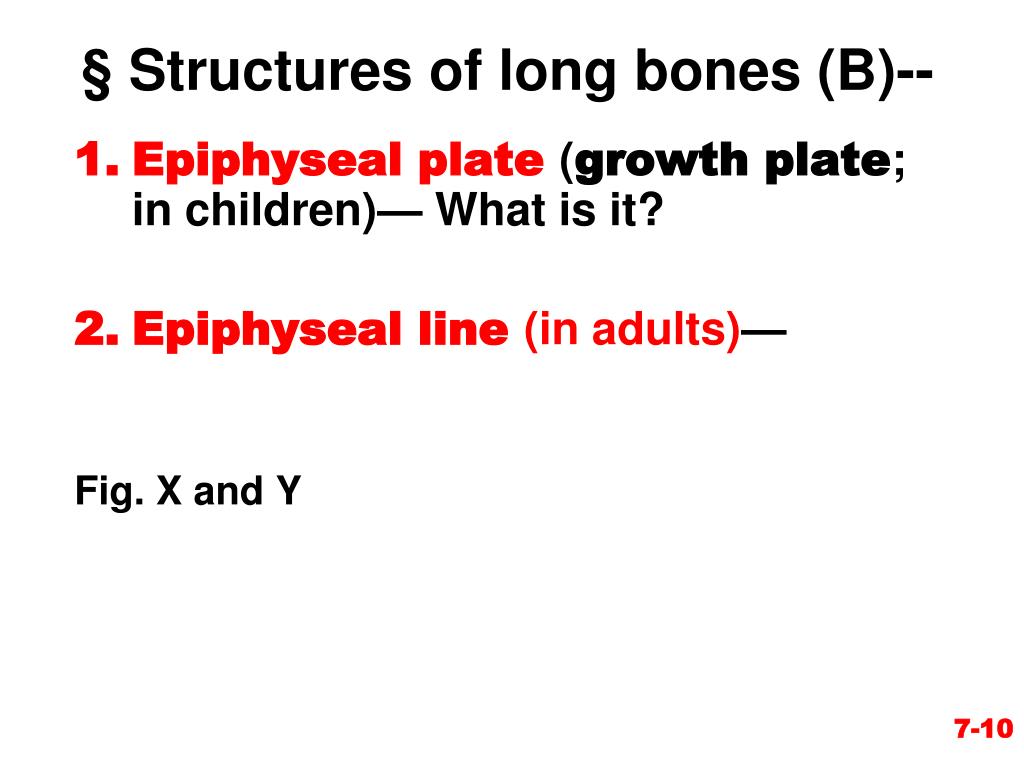 § Structures of long bones (B)--

1. Epiphyseal plate (growth plate; in children)— What is it?

2. Epiphyseal line (in adults)—

Fig. X and Y

7-10